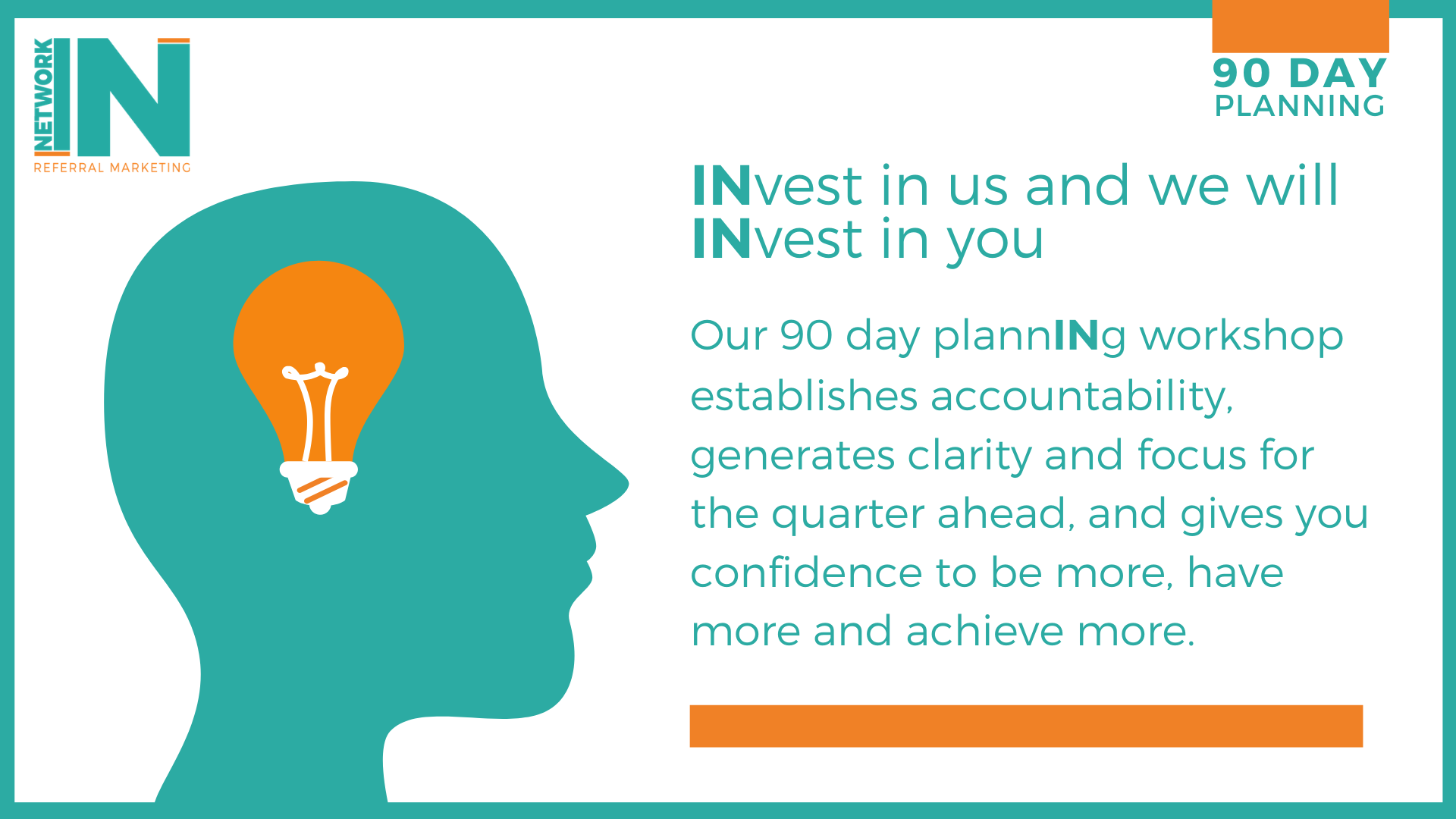 NETWORK IN
REFERRAL MARKETING

90 DAY
PLANNING

INvest in us and we will INvest in you

Our 90 day plannINg workshop establishes accountability, generates clarity and focus for the quarter ahead, and gives you confidence to be more, have more and achieve more.